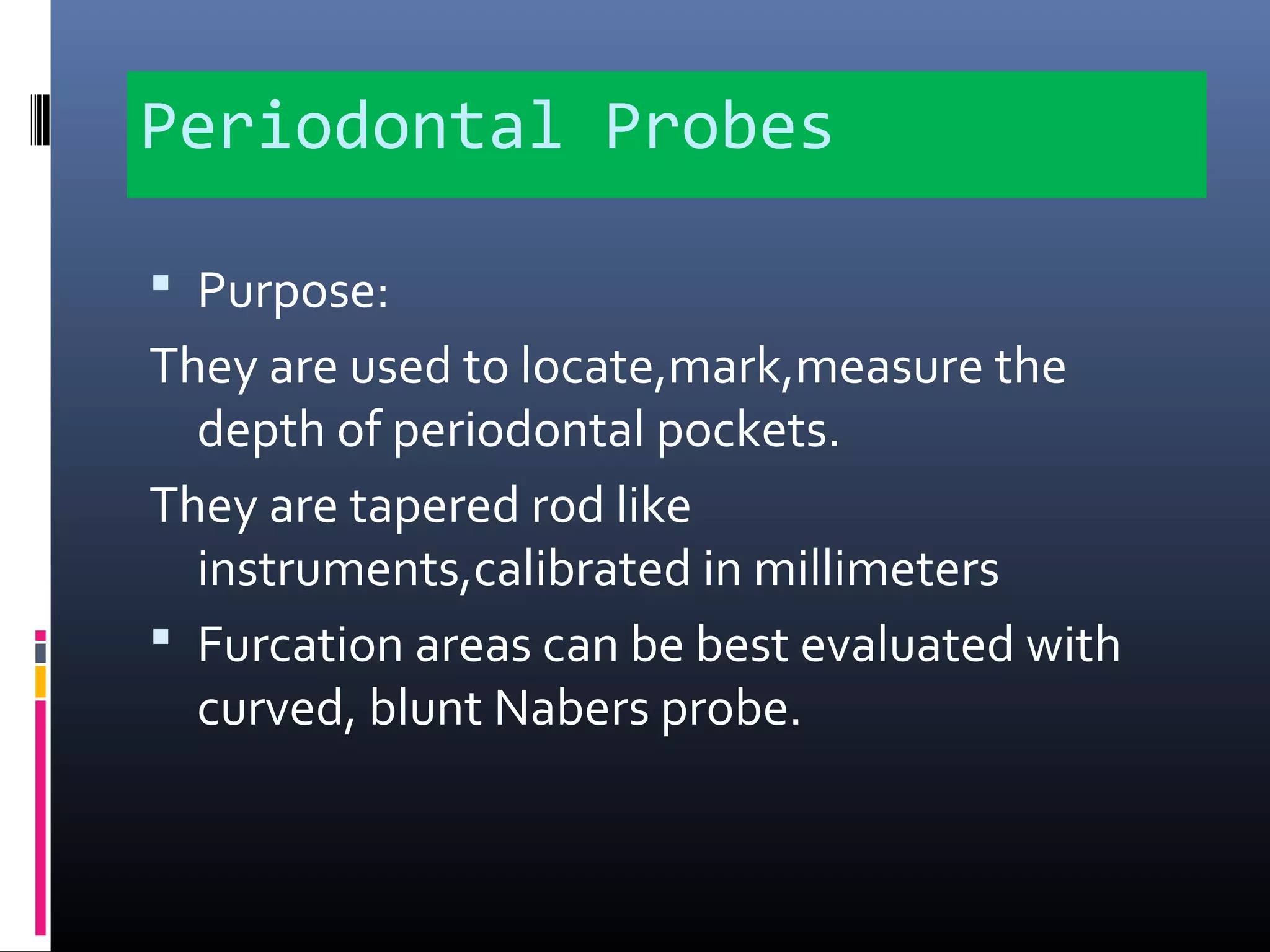 Periodontal Probes

▪ Purpose:

They are used to locate,mark,measure the depth of periodontal pockets.

They are tapered rod like instruments,calibrated in millimeters

▪ Furcation areas can be best evaluated with curved, blunt Nabers probe.